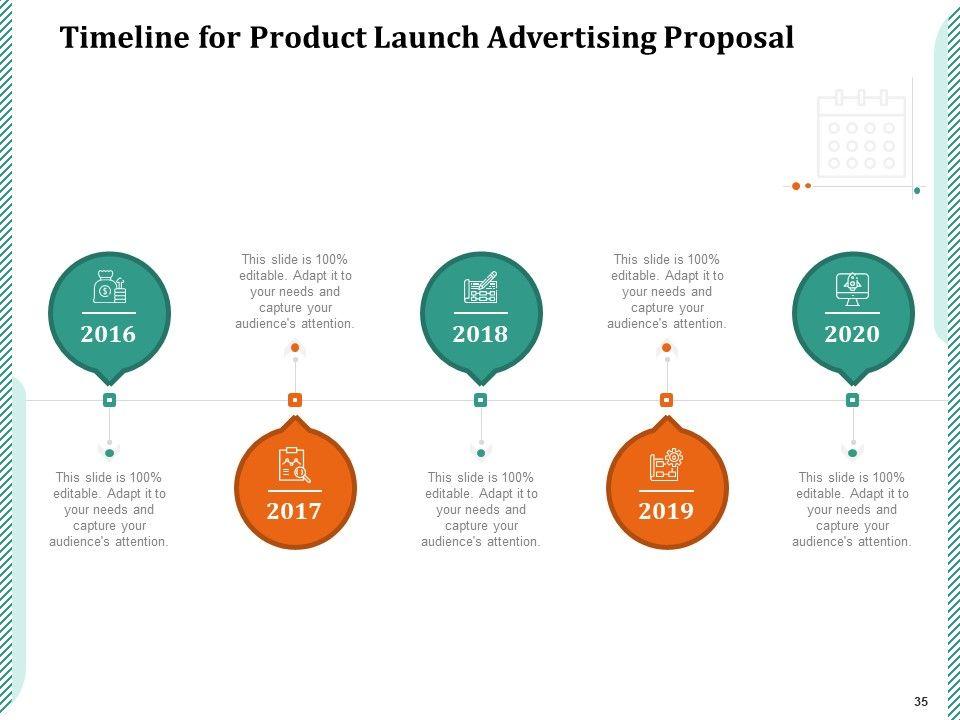 Timeline for Product Launch Advertising Proposal

2016

This slide is 100% editable. Adapt it to your needs and capture your audience's attention.

This slide is 100% editable. Adapt it to your needs and capture your audience's attention.

2017

2018

This slide is 100% editable. Adapt it to your needs and capture your audience's attention.

This slide is 100% editable. Adapt it to your needs and capture your audience's attention.

2019

2020

This slide is 100% editable. Adapt it to your needs and capture your audience's attention.

35